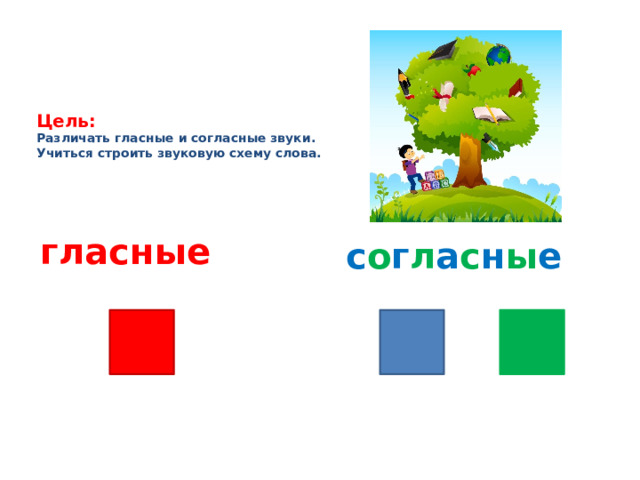 Цель:
Различать гласные и согласные звуки.
Учиться строить звуковую схему слова.

гласные

согласные